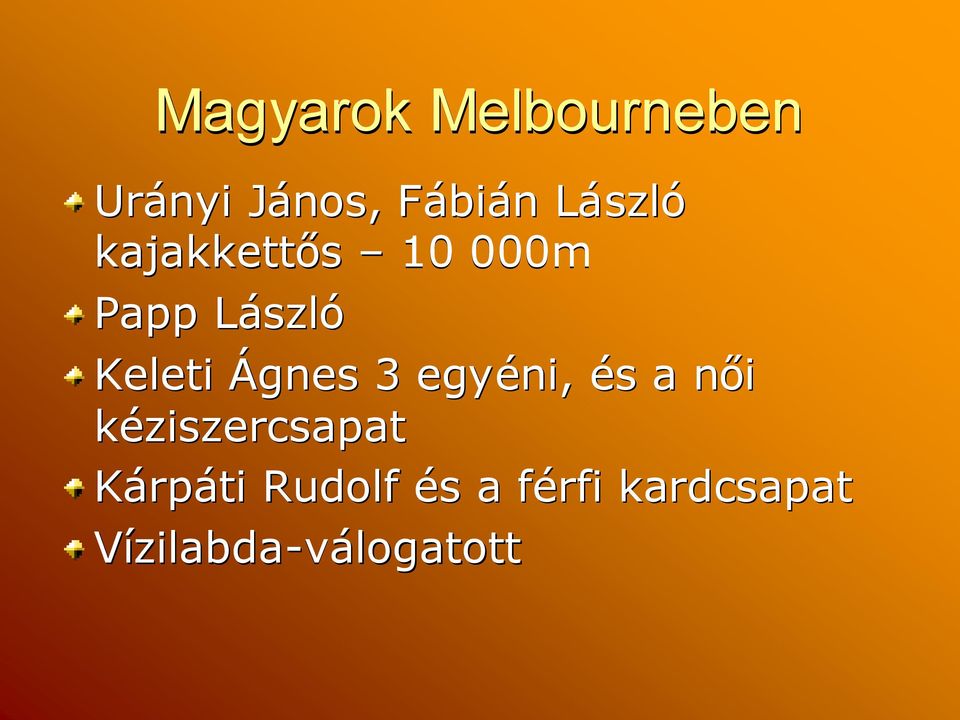 Magyarok Melbourneben

Urányi János, Fábián László kajakkettős – 10 000m

Papp László

Keleti Ágnes 3 egyéni, és a női kéziszercsapat

Kárpáti Rudolf és a férfi kardcsapat

Vízilabda-válogatott